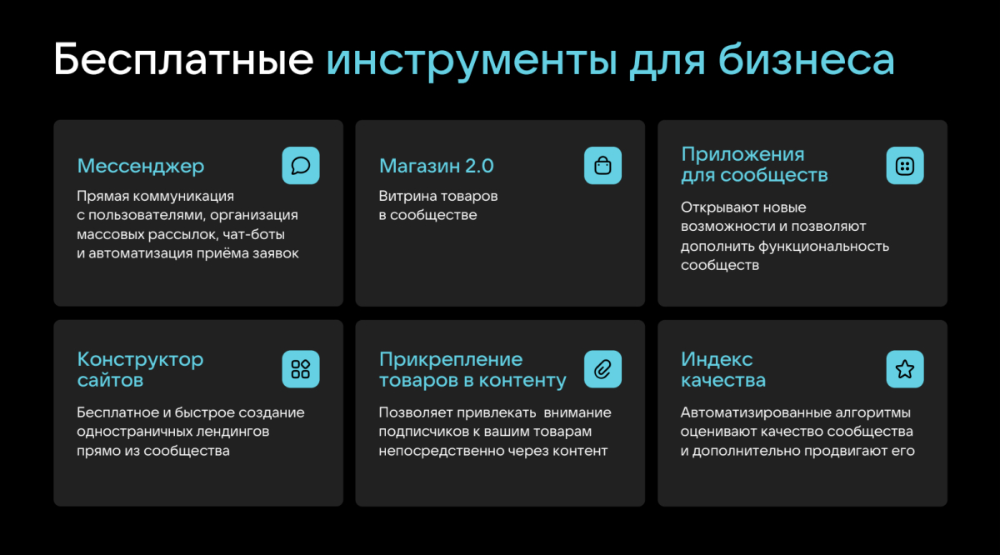 Бесплатные инструменты для бизнеса

Мессенджер
Прямая коммуникация с пользователями, организация массовых рассылок, чат-боты и автоматизация приёма заявок

Магазин 2.0
Витрина товаров в сообществе

Приложения для сообществ
Открывают новые возможности и позволяют дополнить функциональность сообществ

Конструктор сайтов
Бесплатное и быстрое создание одностраничных лендингов прямо из сообщества

Прикрепление товаров в контенту
Позволяет привлекать внимание подписчиков к вашим товарам непосредственно через контент

Индекс качества
Автоматизированные алгоритмы оценивают качество сообщества и дополнительно продвигают его